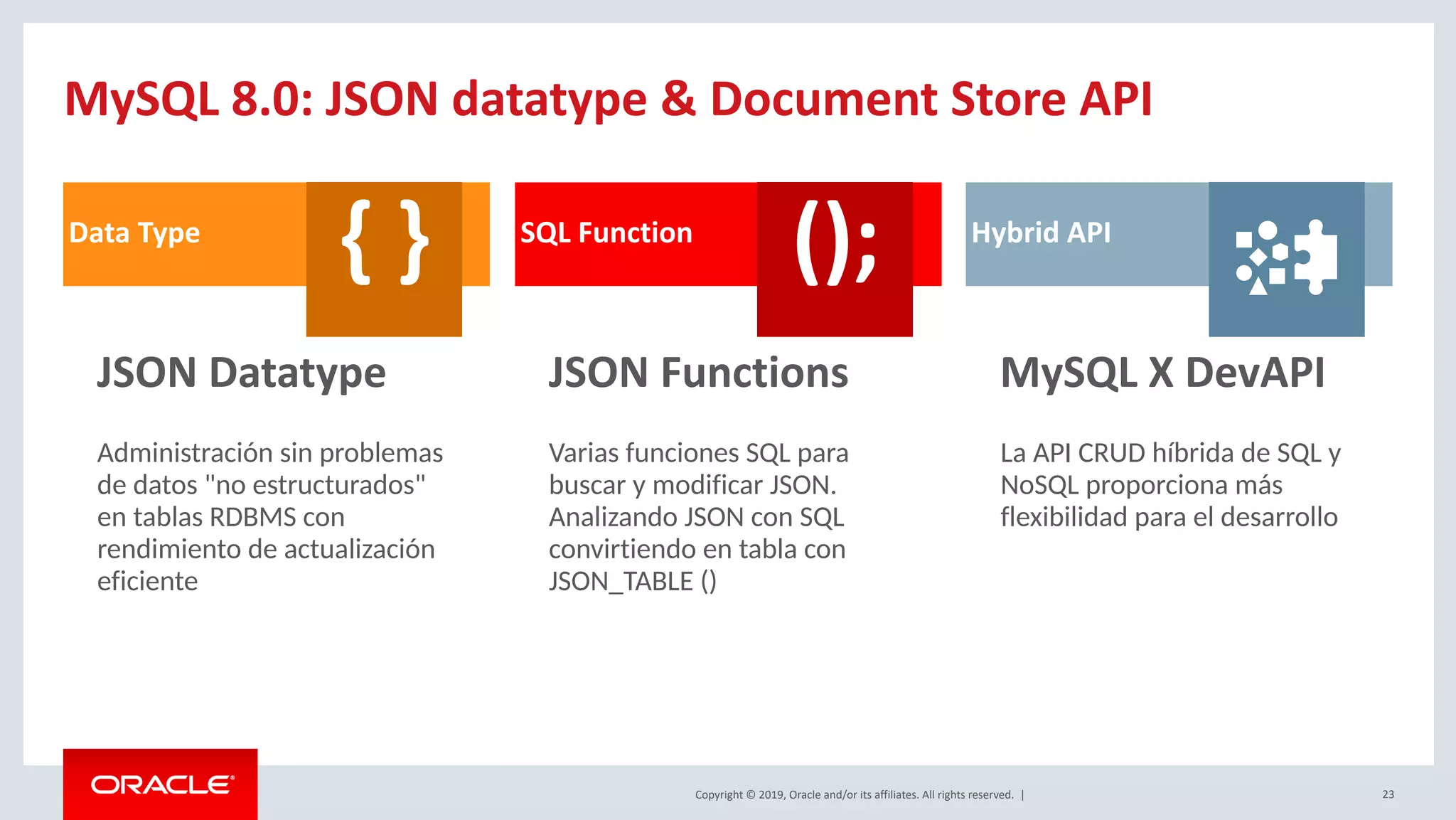 MySQL 8.0: JSON datatype & Document Store API

Data Type
{ }

JSON Datatype

Administración sin problemas de datos "no estructurados" en tablas RDBMS con rendimiento de actualización eficiente

SQL Function
();

JSON Functions

Varias funciones SQL para buscar y modificar JSON. Analizando JSON con SQL convirtiendo en tabla con JSON_TABLE ()

Hybrid API

MySQL X DevAPI

La API CRUD híbrida de SQL y NoSQL proporciona más flexibilidad para el desarrollo

ORACLE

Copyright © 2019, Oracle and/or its affiliates. All rights reserved. |

23